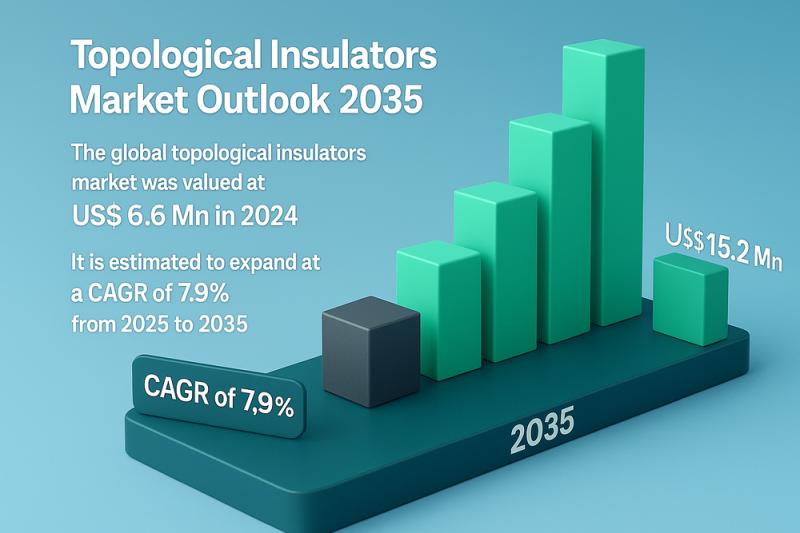 Topological Insulators Market Outlook 2035

The global topological insulators market was valued at US$ 6.6 Mn in 2024

It is estimated to expand at a CAGR of 7.9% from 2025 to 2035

US$15.2 Mn

CAGR of 7,9%

2035